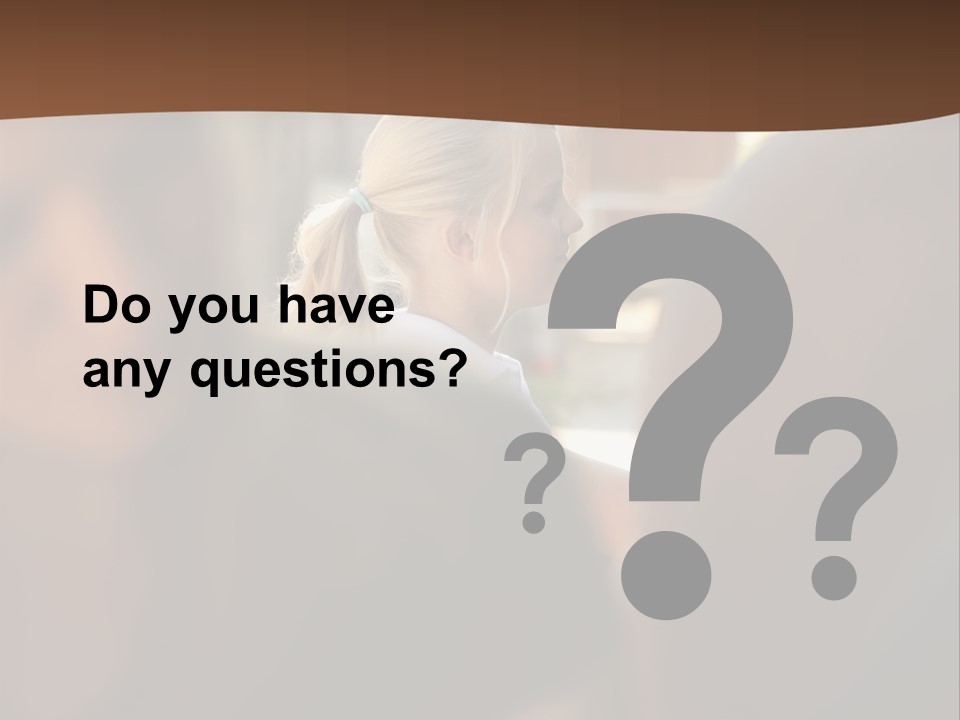 Do you have any questions?

?

?

?